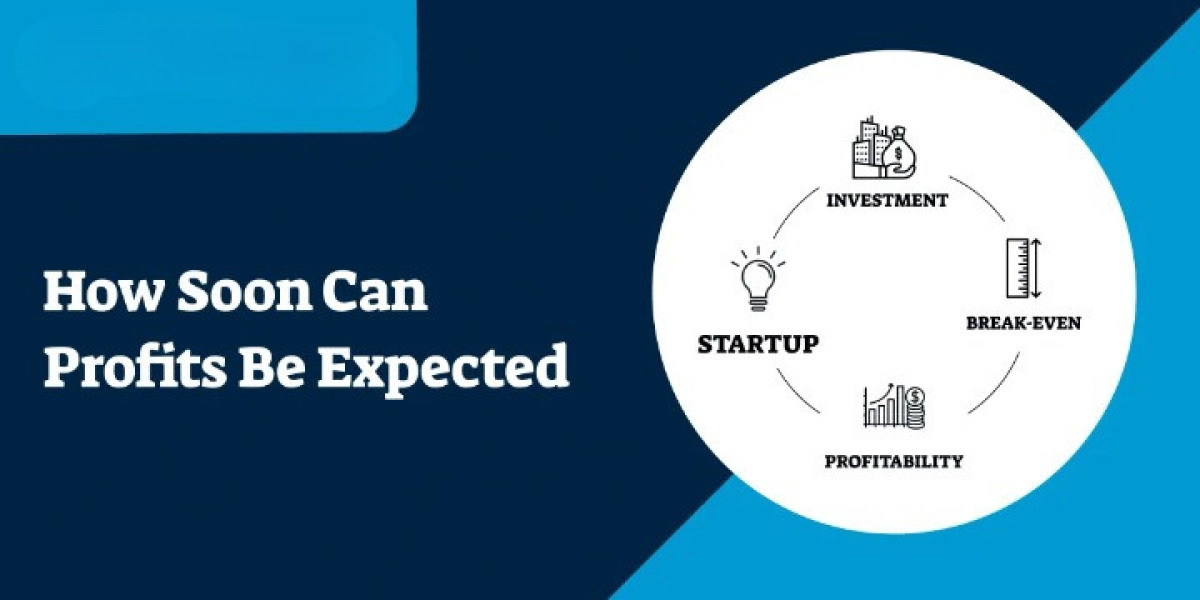 How Soon Can Profits Be Expected

INVESTMENT

BREAK-EVEN

PROFITABILITY

STARTUP